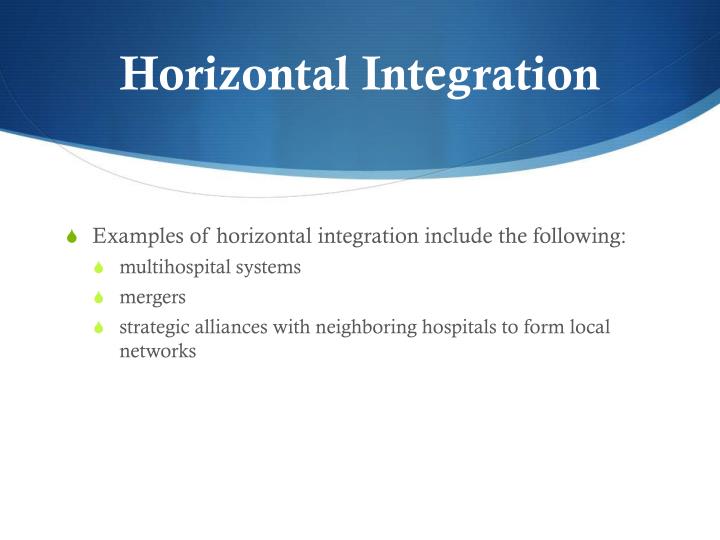 Horizontal Integration

Examples of horizontal integration include the following:

multihospital systems

mergers

strategic alliances with neighboring hospitals to form local networks